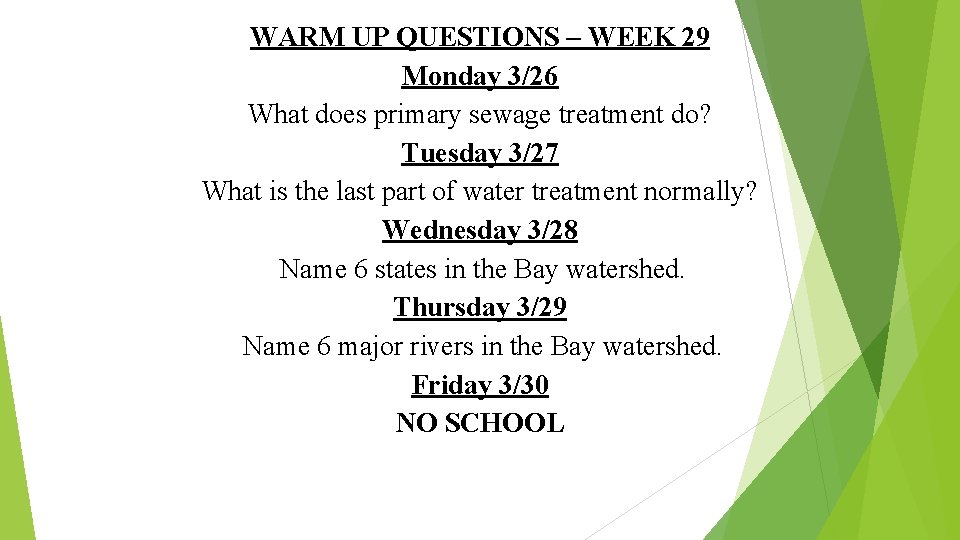 WARM UP QUESTIONS – WEEK 29

Monday 3/26

What does primary sewage treatment do?

Tuesday 3/27

What is the last part of water treatment normally?

Wednesday 3/28

Name 6 states in the Bay watershed.

Thursday 3/29

Name 6 major rivers in the Bay watershed.

Friday 3/30

NO SCHOOL